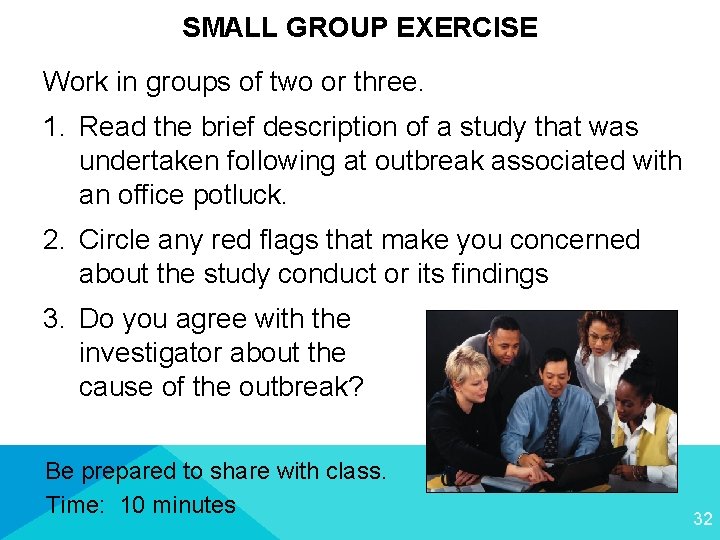 SMALL GROUP EXERCISE

Work in groups of two or three.

1. Read the brief description of a study that was undertaken following at outbreak associated with an office potluck.
2. Circle any red flags that make you concerned about the study conduct or its findings
3. Do you agree with the investigator about the cause of the outbreak?

Be prepared to share with class.
Time: 10 minutes

32